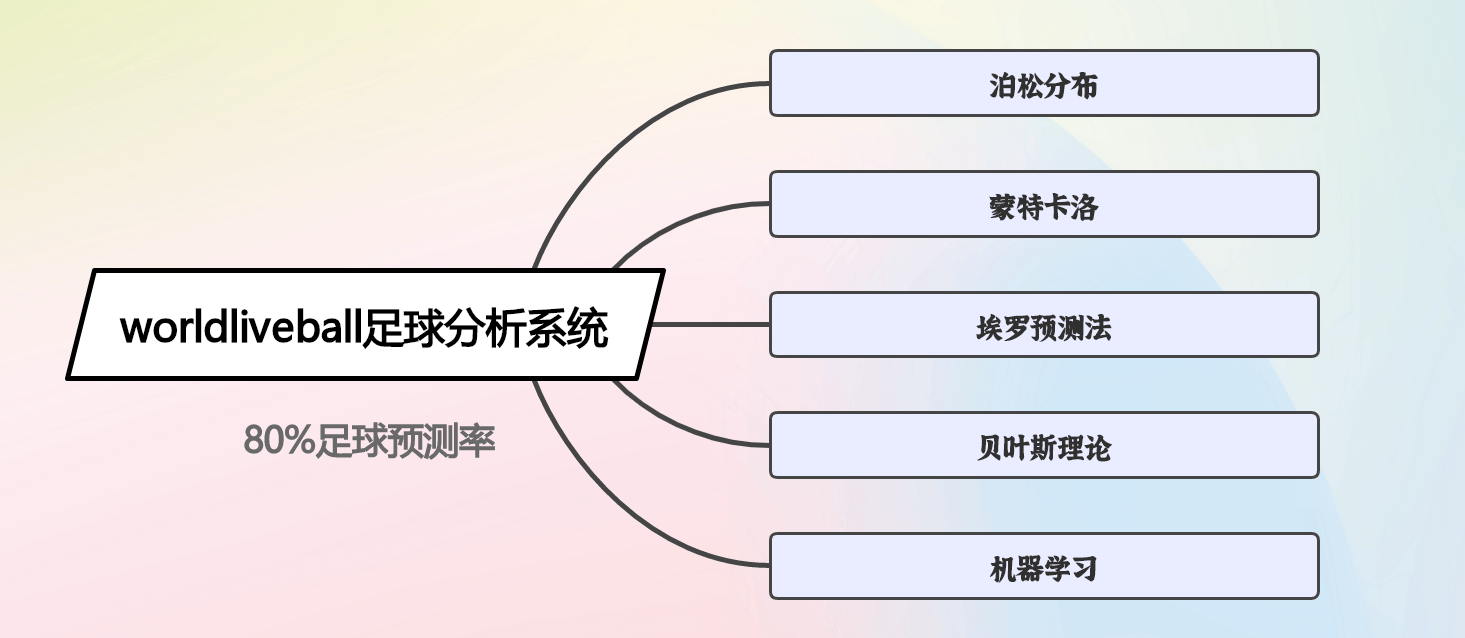 worldliveball足球分析系统

80%足球预测率

泊松分布

蒙特卡洛

埃罗预测法

贝叶斯理论

机器学习